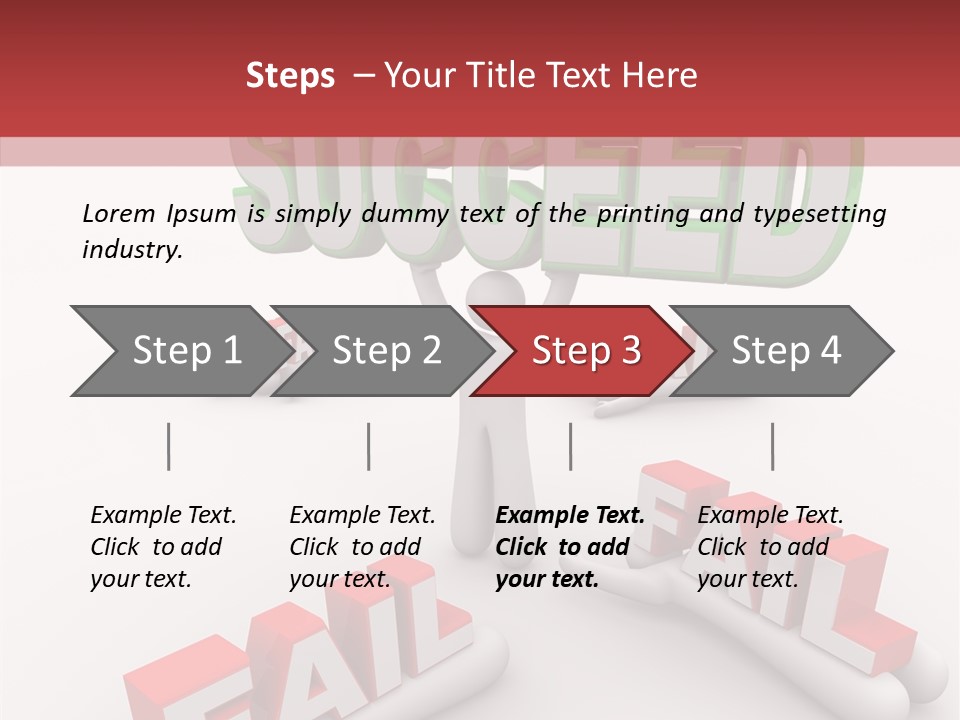 Steps – Your Title Text Here

SUCCEED

Lorem Ipsum is simply dummy text of the printing and typesetting industry.

Step 1

Step 2

Step 3

Step 4

Example Text. Click to add your text.

Example Text. Click to add your text.

Example Text. Click to add your text.

Example Text. Click to add your text.

FAIL

FAIL